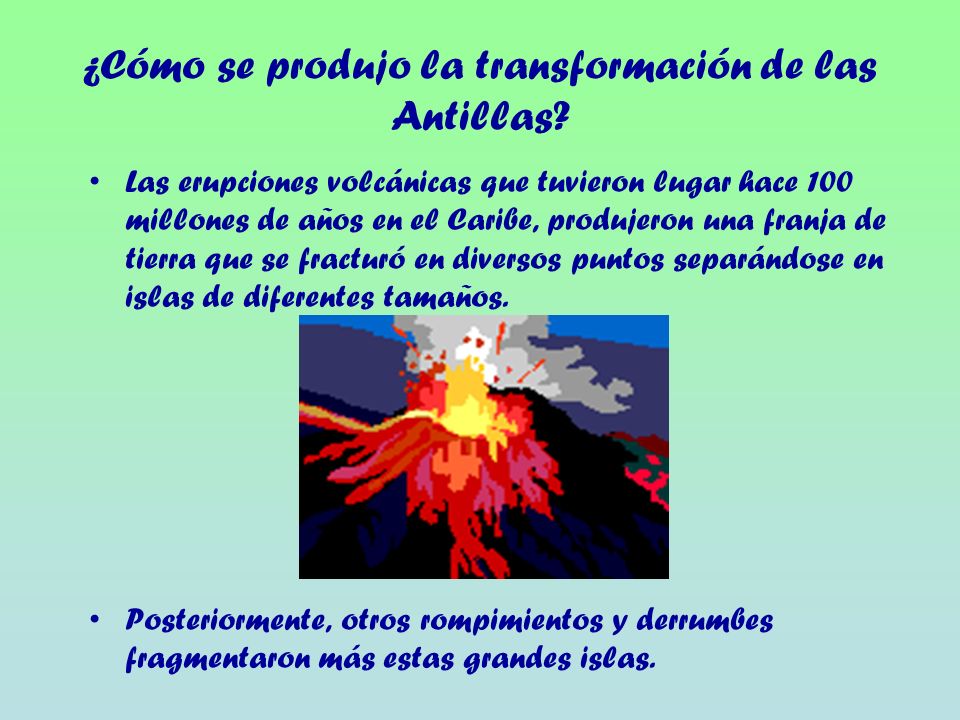 ¿Cómo se produjo la transformación de las Antillas?

• Las erupciones volcánicas que tuvieron lugar hace 100 millones de años en el Caribe, produjeron una franja de tierra que se fracturó en diversos puntos separándose en islas de diferentes tamaños.

• Posteriormente, otros rompimientos y derrumbes fragmentaron más estas grandes islas.